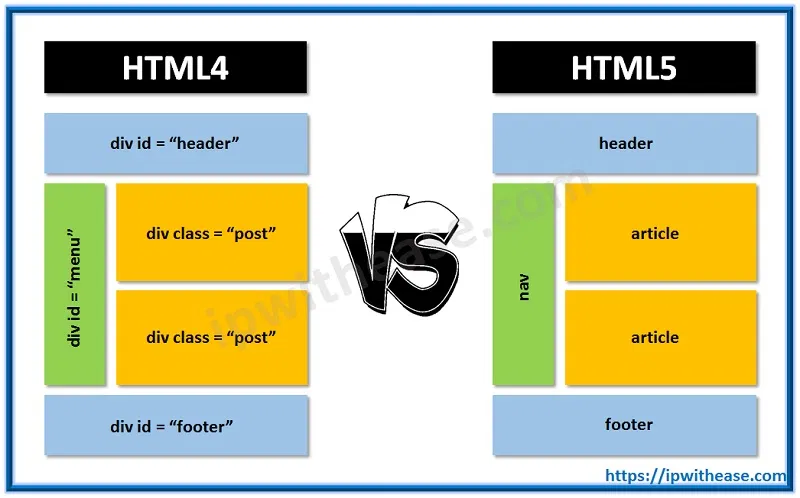 HTML4

div id = “header”

div id = “menu”

div class = “post”

div class = “post”

div id = “footer”

VS

ipwithease.com

HTML5

header

nav

article

article

footer

https://ipwithease.com